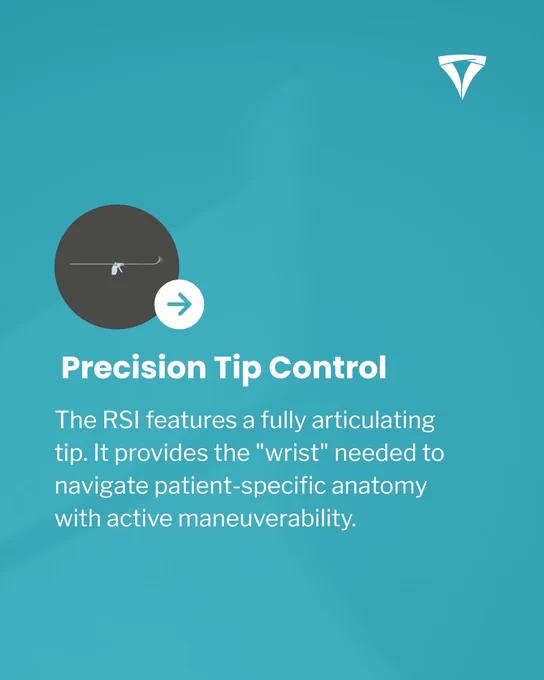 Precision Tip Control

The RSI features a fully articulating tip. It provides the "wrist" needed to navigate patient-specific anatomy with active maneuverability.